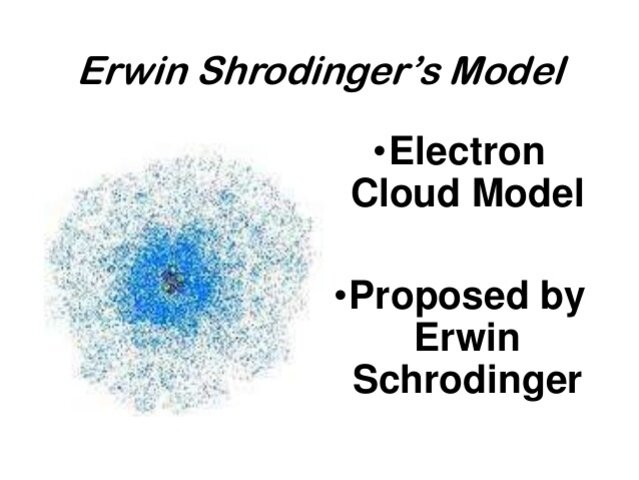 Erwin Shrodinger's Model

•Electron Cloud Model

•Proposed by Erwin Schrodinger